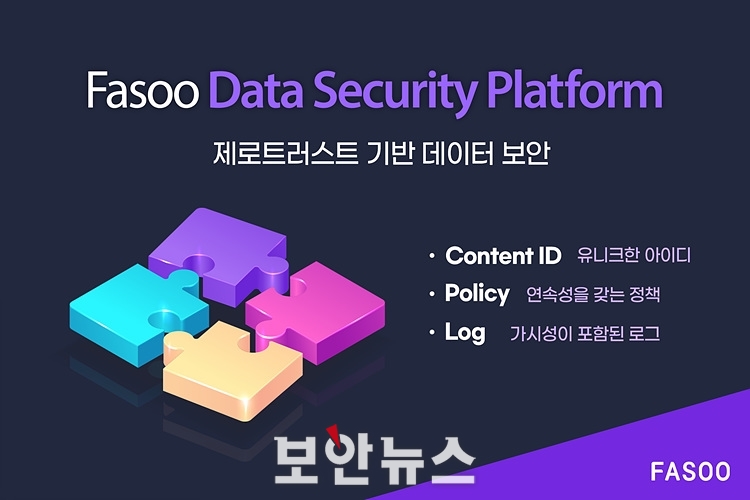 Fasoo Data Security Platform

제로트러스트 기반 데이터 보안

· Content ID 유니크한 아이디
· Policy 연속성을 갖는 정책
· Log 가시성이 포함된 로그

보안뉴스

FASOO